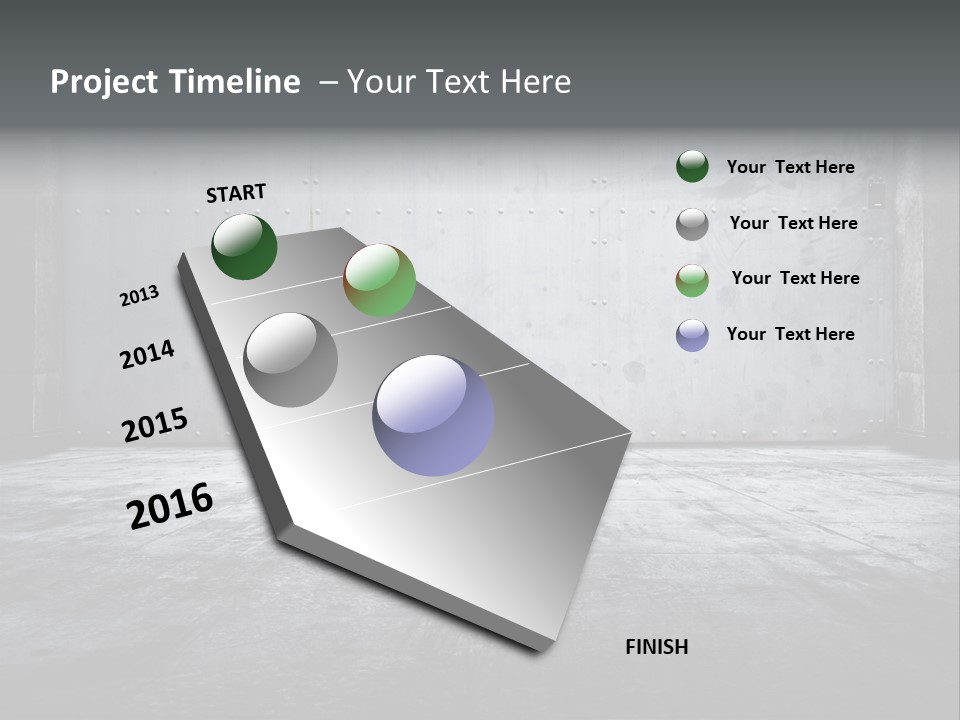 Project Timeline – Your Text Here

START

2013

2014

2015

2016

FINISH

Your Text Here

Your Text Here

Your Text Here

Your Text Here